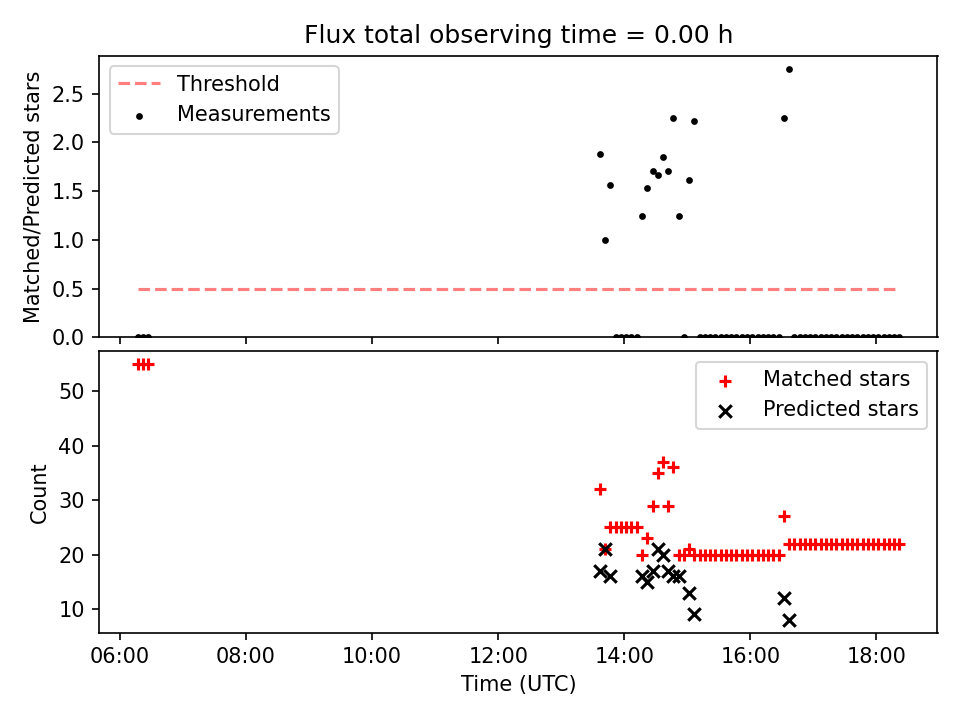 Flux total observing time = 0.00 h

Threshold
Measurements

Matched/Predicted stars

2.5
2.0
1.5
1.0
0.5
0.0

Matched stars
Predicted stars

Count

50
40
30
20
10

06:00
08:00
10:00
12:00
14:00
16:00
18:00

Time (UTC)